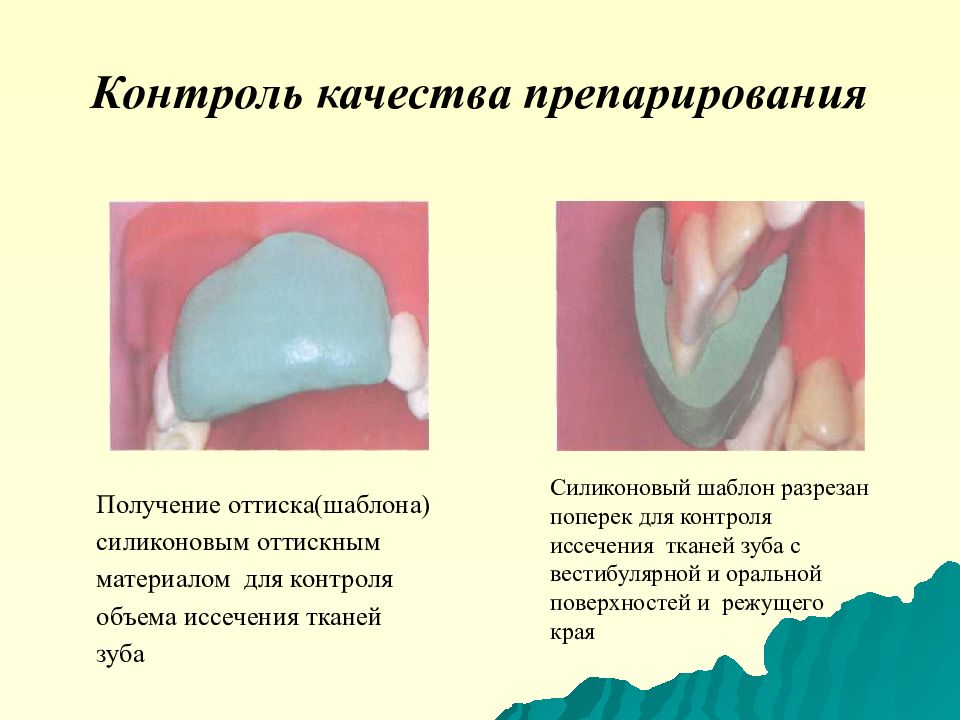 Контроль качества препарирования

Получение оттиска(шаблона) силиконовым оттискным материалом для контроля объема иссечения тканей зуба

Силиконовый шаблон разрезан поперек для контроля иссечения тканей зуба с вестибулярной и оральной поверхностей и режущего края